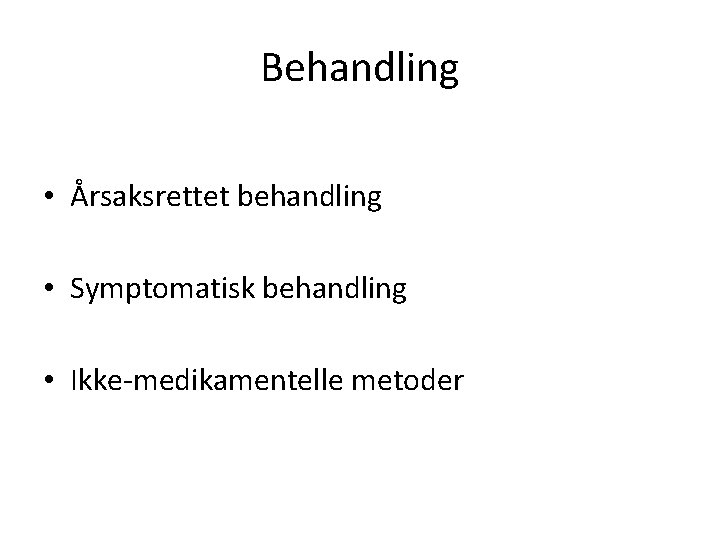 Behandling

• Årsaksrettet behandling

• Symptomatisk behandling

• Ikke-medikamentelle metoder